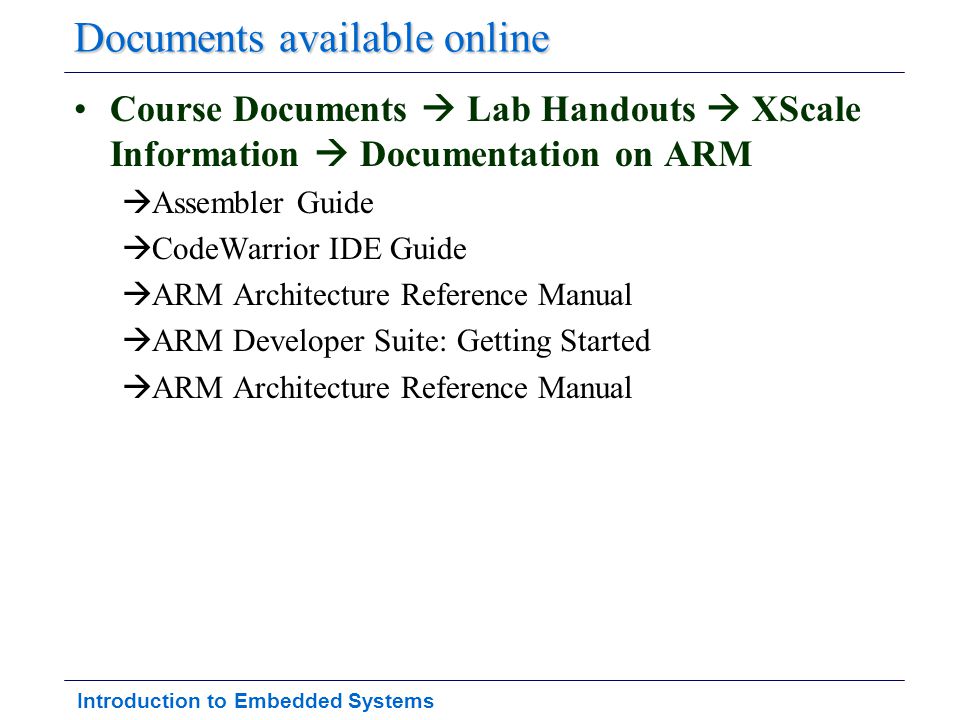 Documents available online

• Course Documents → Lab Handouts → XScale Information → Documentation on ARM

→Assembler Guide

→CodeWarrior IDE Guide

→ARM Architecture Reference Manual

→ARM Developer Suite: Getting Started

→ARM Architecture Reference Manual

Introduction to Embedded Systems